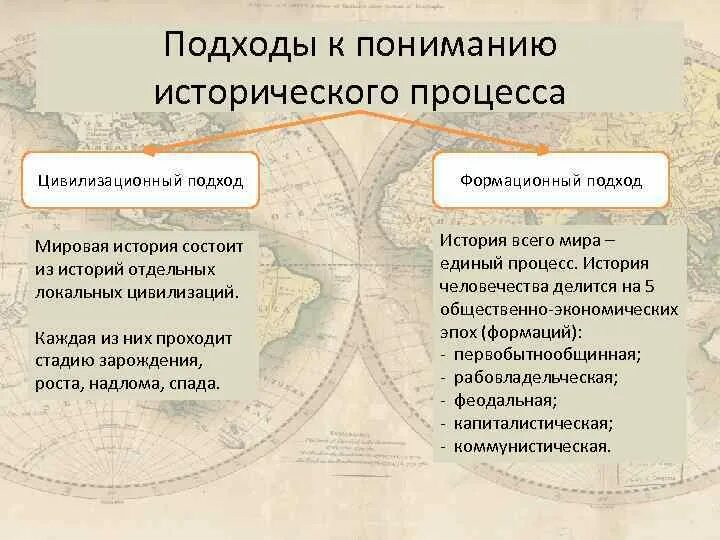 Подходы к пониманию исторического процесса

Цивилизационный подход

Мировая история состоит из историй отдельных локальных цивилизаций.

Каждая из них проходит стадию зарождения, роста, надлома, спада.

Формационный подход

История всего мира – единый процесс. История человечества делится на 5 общественно-экономических эпох (формаций):
- первобытнообщинная;
- рабовладельческая;
- феодальная;
- капиталистическая;
- коммунистическая.